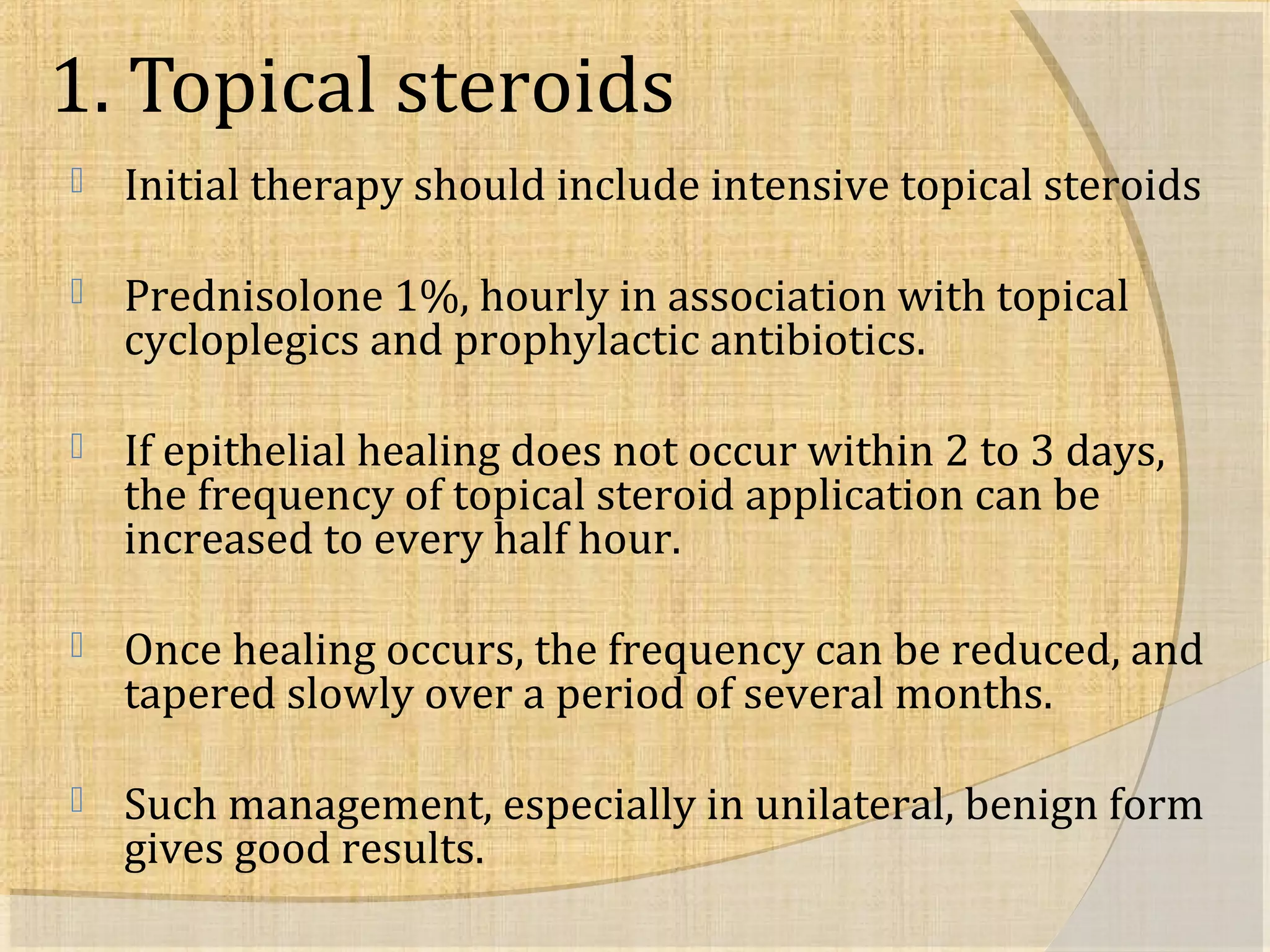 1. Topical steroids

Initial therapy should include intensive topical steroids

Prednisolone 1%, hourly in association with topical cycloplegics and prophylactic antibiotics.

If epithelial healing does not occur within 2 to 3 days, the frequency of topical steroid application can be increased to every half hour.

Once healing occurs, the frequency can be reduced, and tapered slowly over a period of several months.

Such management, especially in unilateral, benign form gives good results.